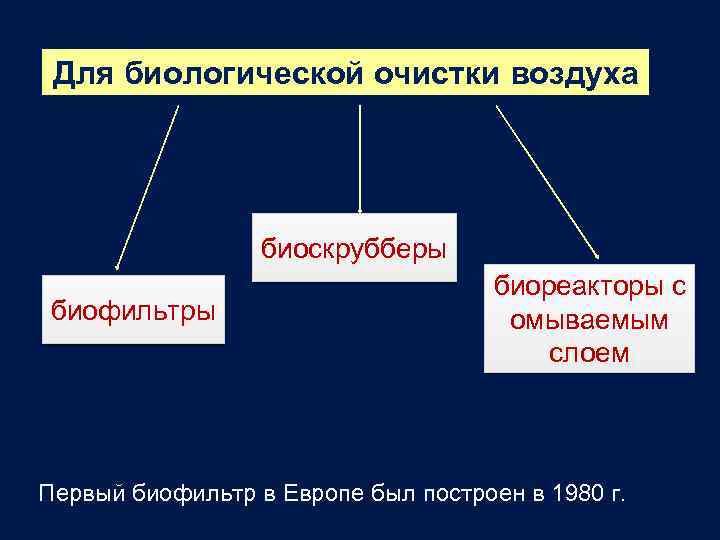 Для биологической очистки воздуха

биофильтры

биоскрубберы

биореакторы с омываемым слоем

Первый биофильтр в Европе был построен в 1980 г.